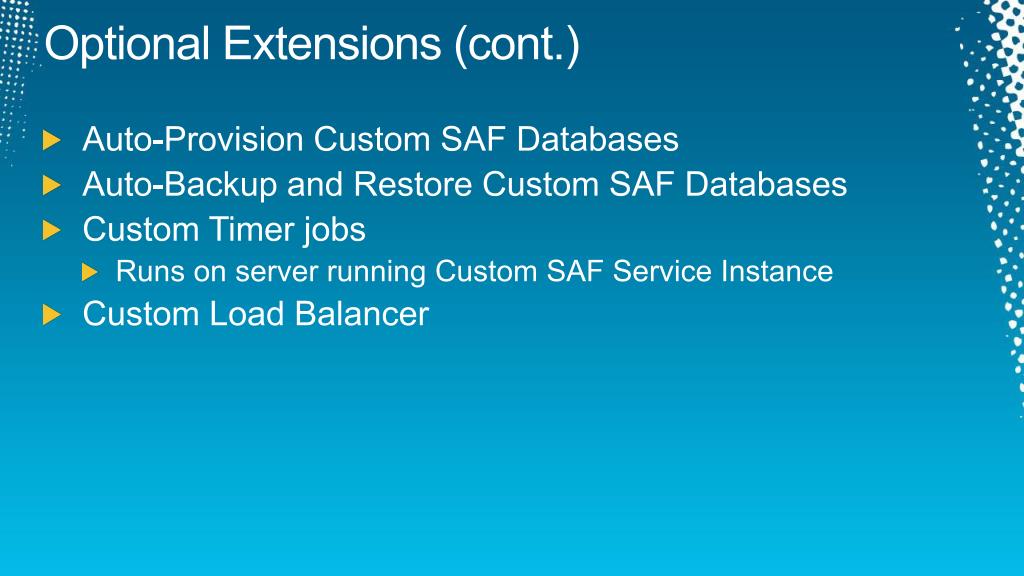 Optional Extensions (cont.)

Auto-Provision Custom SAF Databases
Auto-Backup and Restore Custom SAF Databases
Custom Timer jobs
Runs on server running Custom SAF Service Instance
Custom Load Balancer